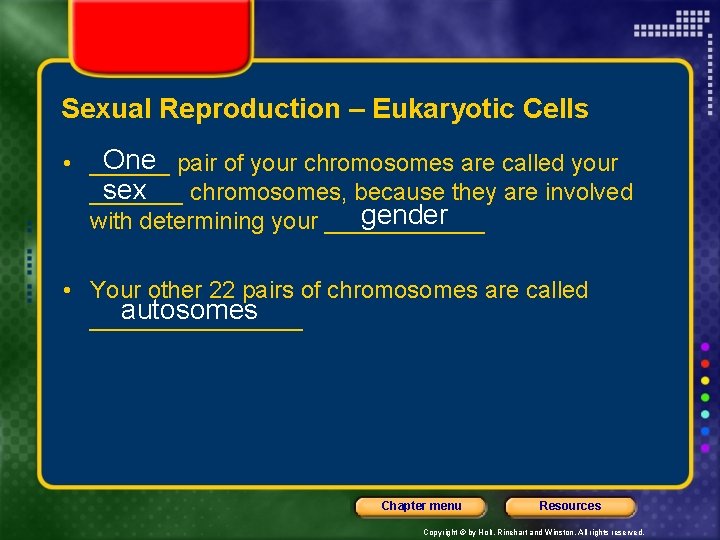 Sexual Reproduction – Eukaryotic Cells

• One pair of your chromosomes are called your sex chromosomes, because they are involved with determining your gender

• Your other 22 pairs of chromosomes are called autosomes

Chapter menu

Resources

Copyright © by Holt, Rinehart and Winston. All rights reserved.